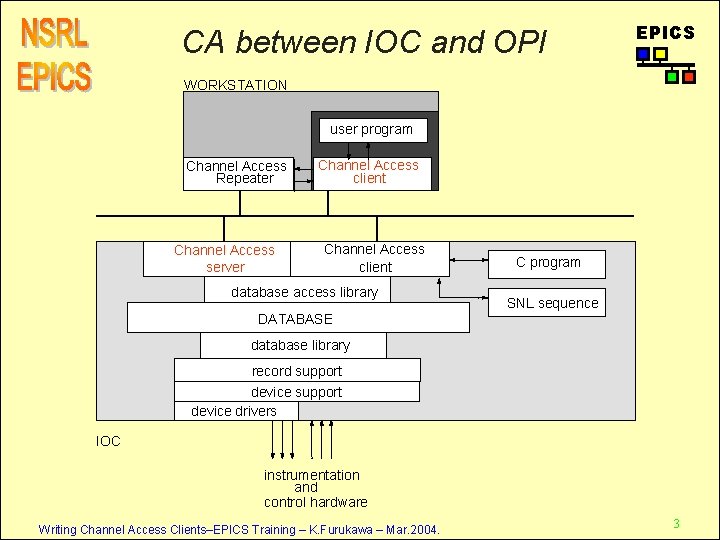 NSRL EPICS

CA between IOC and OPI

EPICS

WORKSTATION

user program

Channel Access Repeater

Channel Access client

Channel Access server

Channel Access client

C program

database access library

SNL sequence

DATABASE

database library

record support

device support

device drivers

IOC

instrumentation and control hardware

Writing Channel Access Clients–EPICS Training – K.Furukawa – Mar.2004.

3